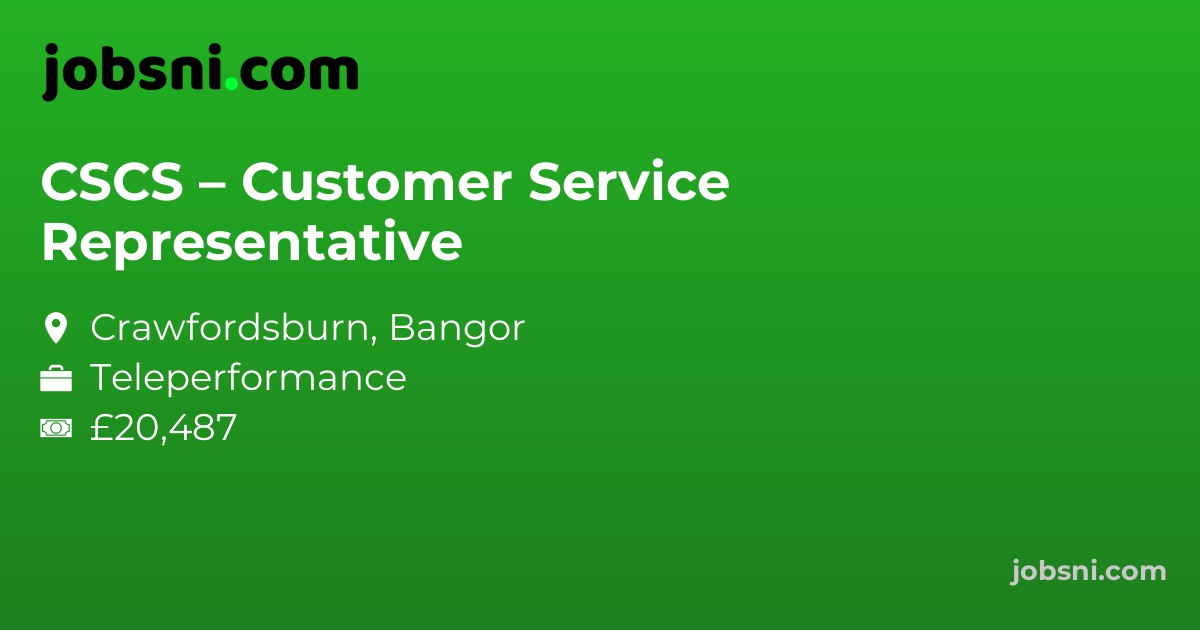 jobsni.com

CSCS – Customer Service Representative

Crawfordsburn, Bangor
Teleperformance
£20,487

jobsni.com